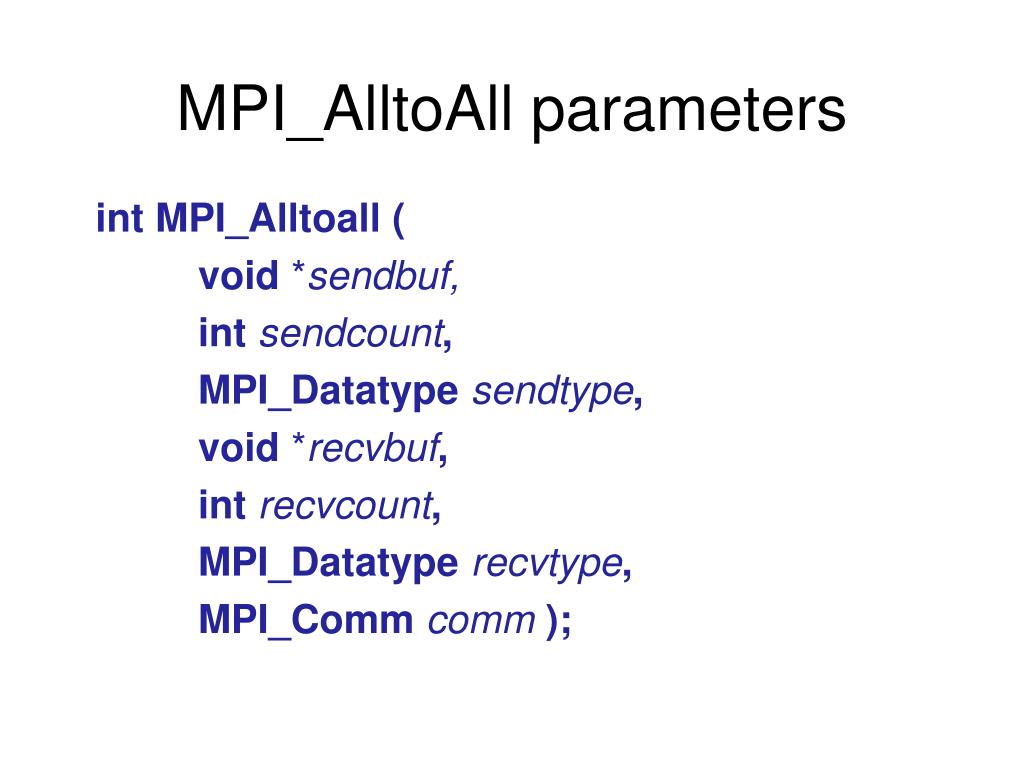 MPI_AlltoAll parameters

int MPI_Alltoall (
void *sendbuf,
int sendcount,
MPI_Datatype sendtype,
void *recvbuf,
int recvcount,
MPI_Datatype recvtype,
MPI_Comm comm );